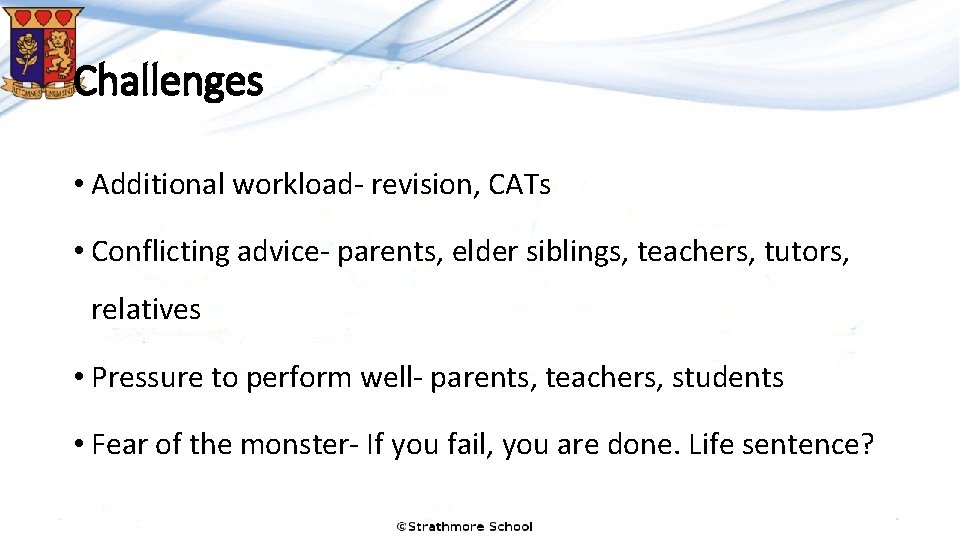 Challenges

• Additional workload- revision, CATs

• Conflicting advice- parents, elder siblings, teachers, tutors, relatives

• Pressure to perform well- parents, teachers, students

• Fear of the monster- If you fail, you are done. Life sentence?

©Strathmore School